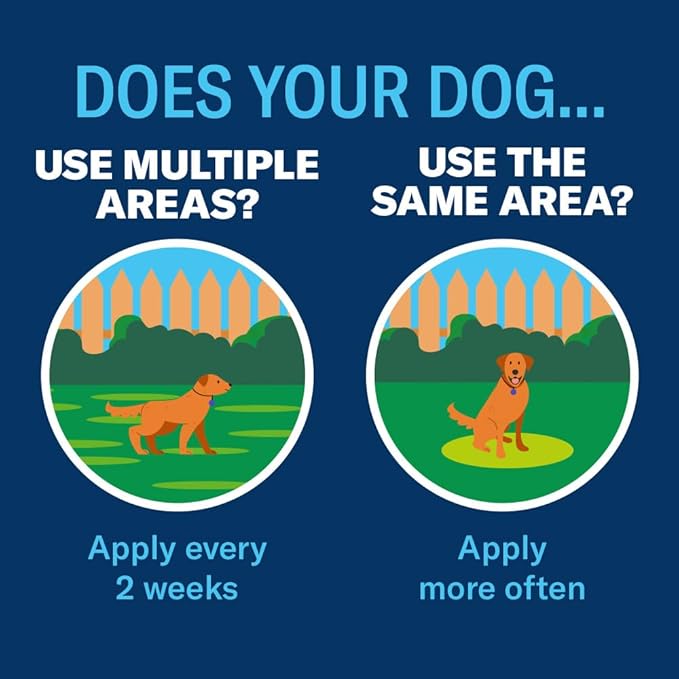 DOES YOUR DOG...

USE MULTIPLE AREAS?

Apply every 2 weeks

USE THE SAME AREA?

Apply more often